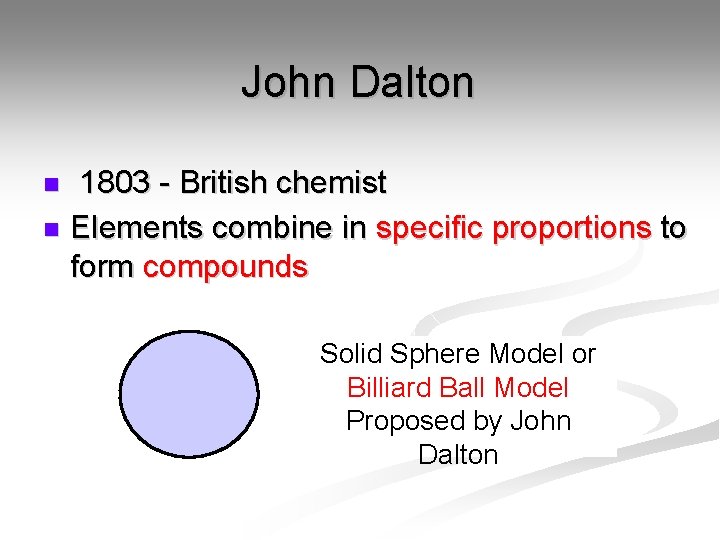 John Dalton

- 1803 - British chemist
- Elements combine in specific proportions to form compounds

Solid Sphere Model or Billiard Ball Model Proposed by John Dalton